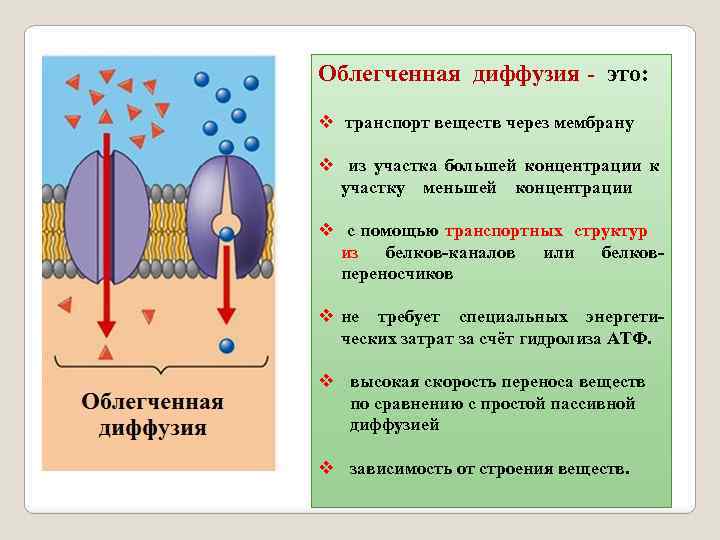 Облегченная диффузия

Облегченная диффузия - это:

❖ транспорт веществ через мембрану

❖ из участка большей концентрации к участку меньшей концентрации

❖ с помощью транспортных структур из белков-каналов или белков-переносчиков

❖ не требует специальных энергетических затрат за счёт гидролиза АТФ.

❖ высокая скорость переноса веществ по сравнению с простой пассивной диффузией

❖ зависимость от строения веществ.